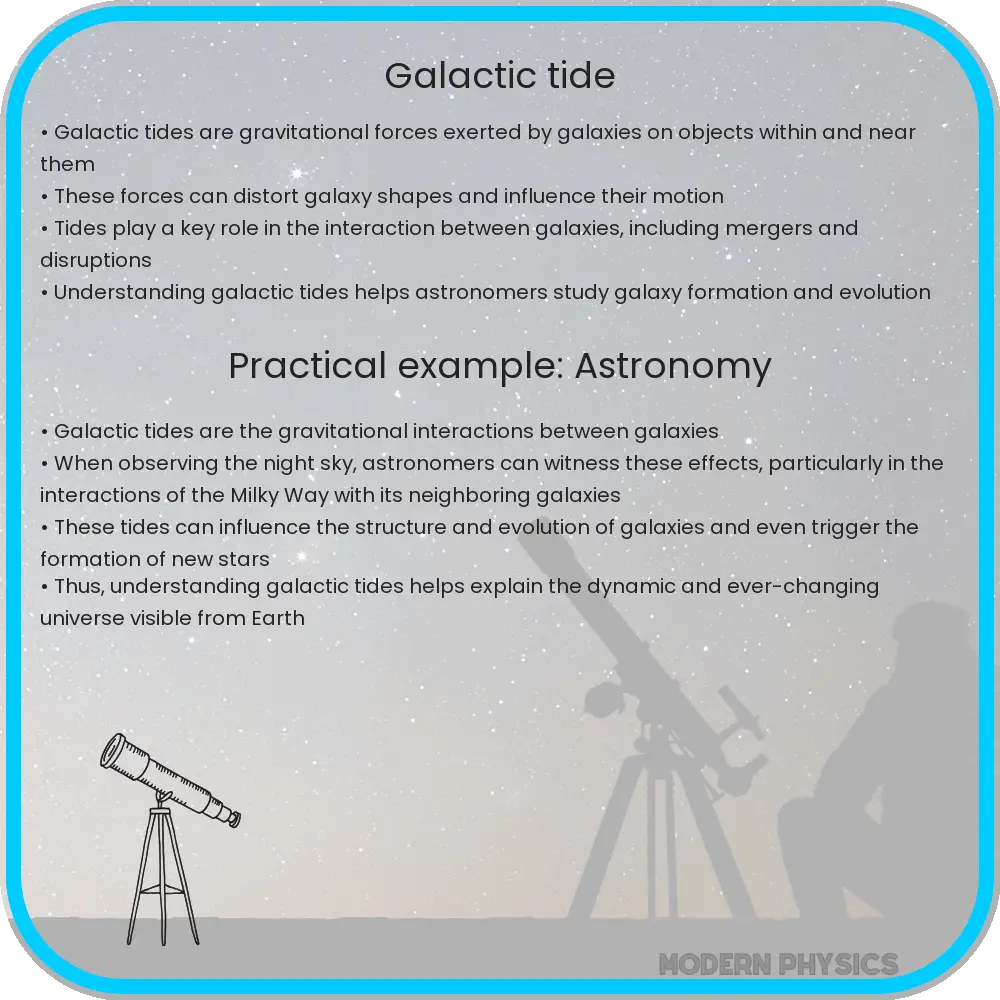 Galactic tide

• Galactic tides are gravitational forces exerted by galaxies on objects within and near them
• These forces can distort galaxy shapes and influence their motion
• Tides play a key role in the interaction between galaxies, including mergers and disruptions
• Understanding galactic tides helps astronomers study galaxy formation and evolution

Practical example: Astronomy

• Galactic tides are the gravitational interactions between galaxies
• When observing the night sky, astronomers can witness these effects, particularly in the interactions of the Milky Way with its neighboring galaxies
• These tides can influence the structure and evolution of galaxies and even trigger the formation of new stars
• Thus, understanding galactic tides helps explain the dynamic and ever-changing universe visible from Earth

MODERN PHYSICS